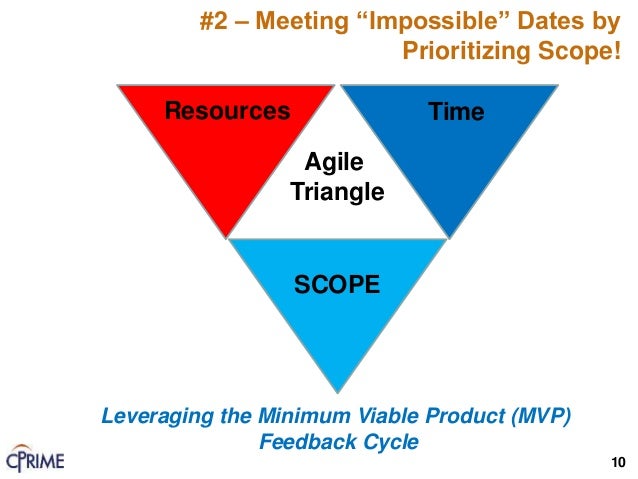 #2 – Meeting “Impossible” Dates by Prioritizing Scope!

Resources

Time

Agile Triangle

SCOPE

Leveraging the Minimum Viable Product (MVP) Feedback Cycle

CPRIME

10